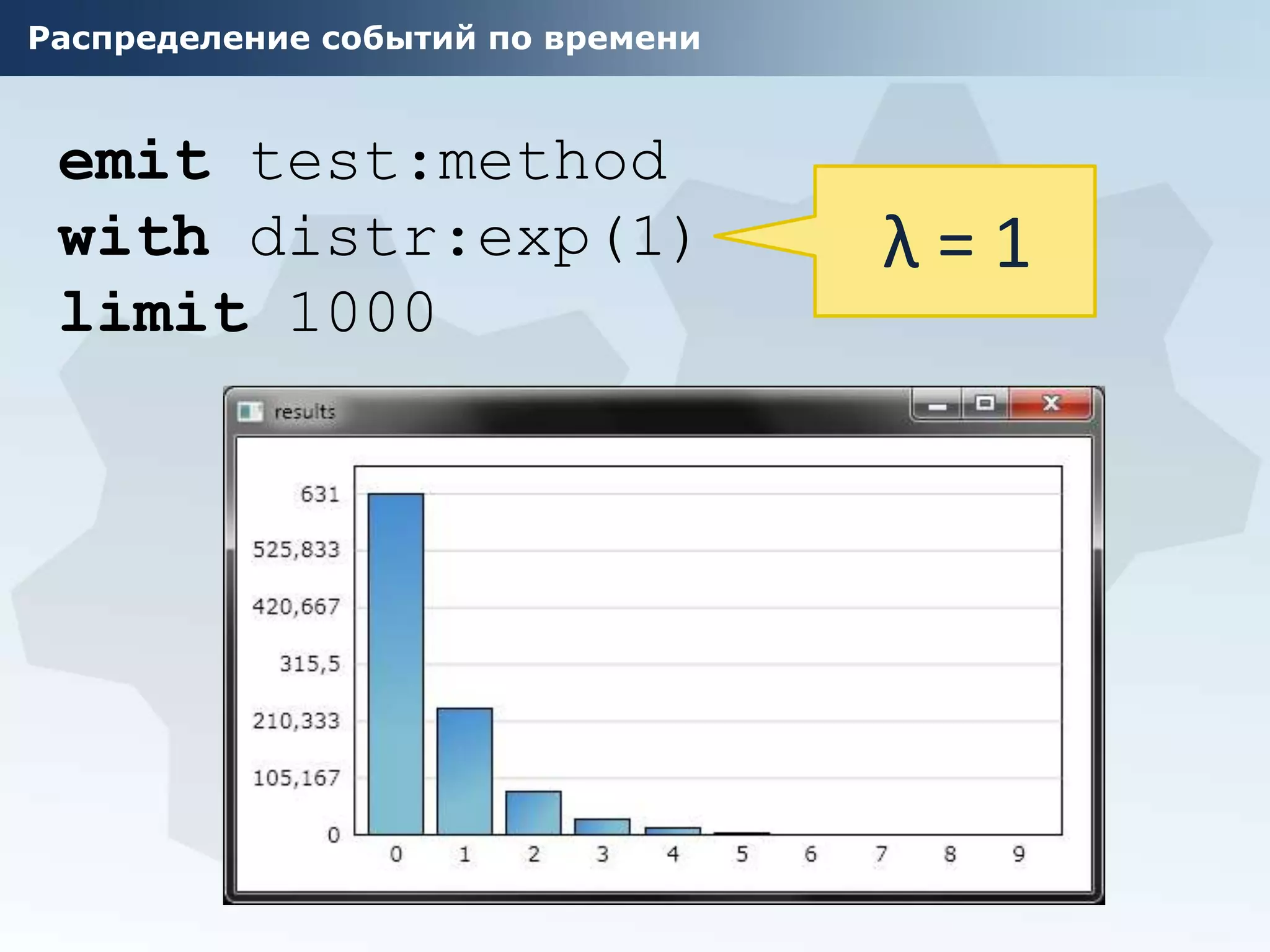 Распределение событий по времени

emit test:method
with distr:exp(1)
limit 1000

$\lambda = 1$

results

631
525,833
420,667
315,5
210,333
105,167
0

0 1 2 3 4 5 6 7 8 9